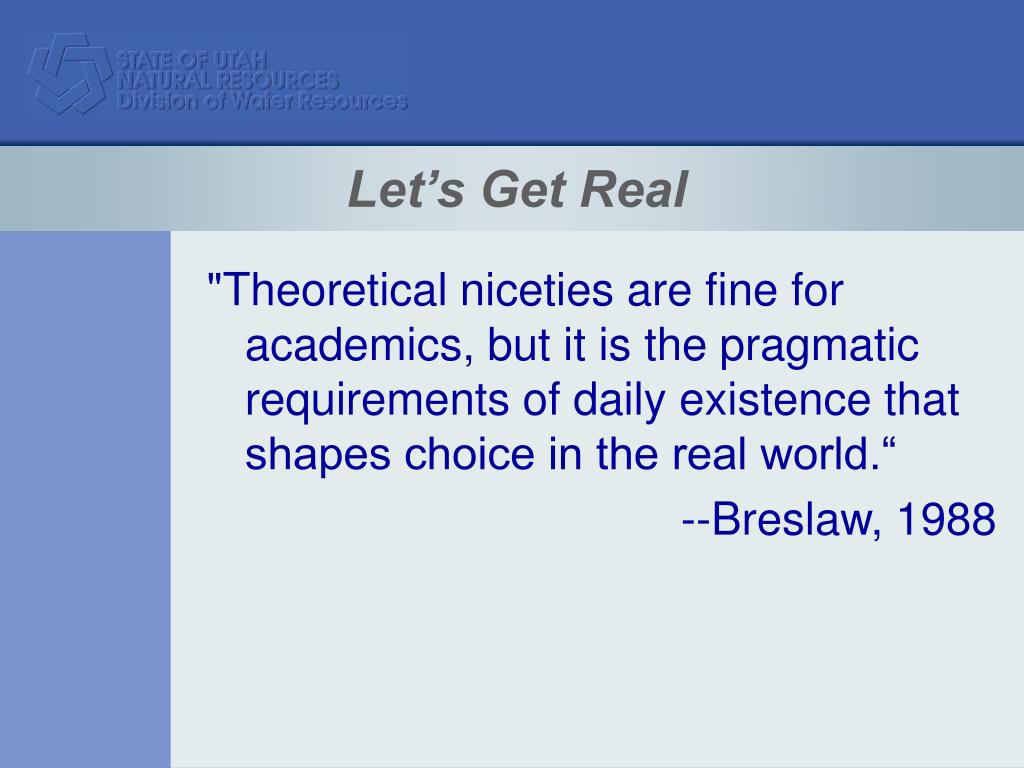 STATE OF UTAH
NATURAL RESOURCES
Division of Water Resources

Let’s Get Real

"Theoretical niceties are fine for academics, but it is the pragmatic requirements of daily existence that shapes choice in the real world.“

--Breslaw, 1988